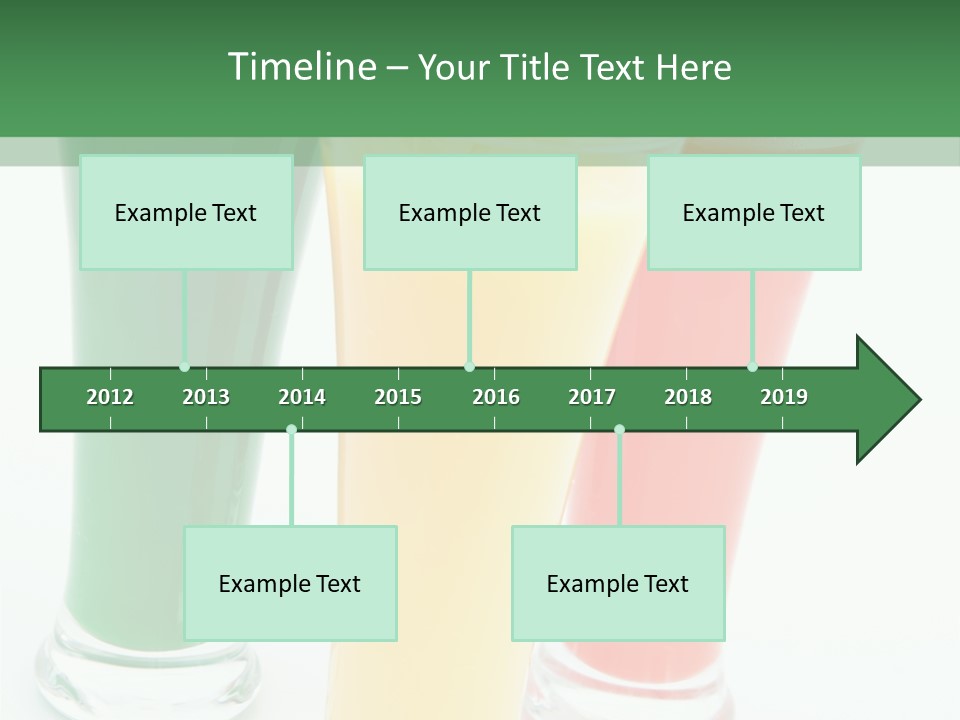 Timeline – Your Title Text Here

Example Text

Example Text

Example Text

2012 2013 2014 2015 2016 2017 2018 2019

Example Text

Example Text